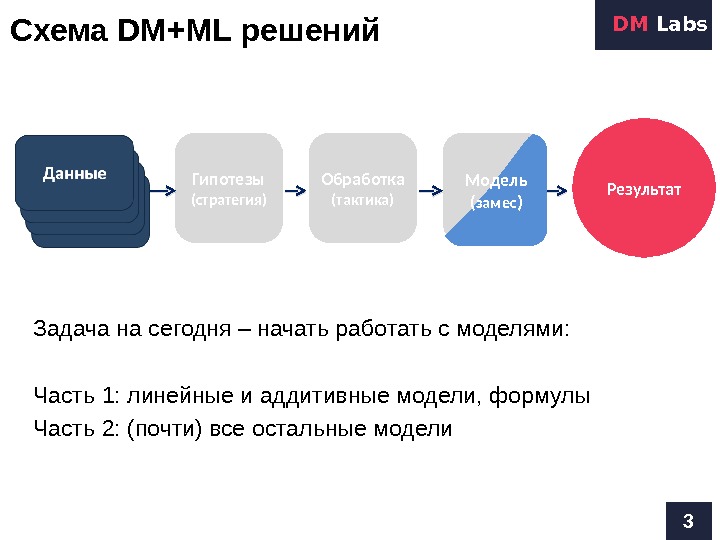 Схема DM+ML решений

DM Labs

Данные

Гипотезы
(стратегия)

Обработка
(тактика)

Модель
(замес)

Результат

Задача на сегодня – начать работать с моделями:

Часть 1: линейные и аддитивные модели, формулы
Часть 2: (почти) все остальные модели

3